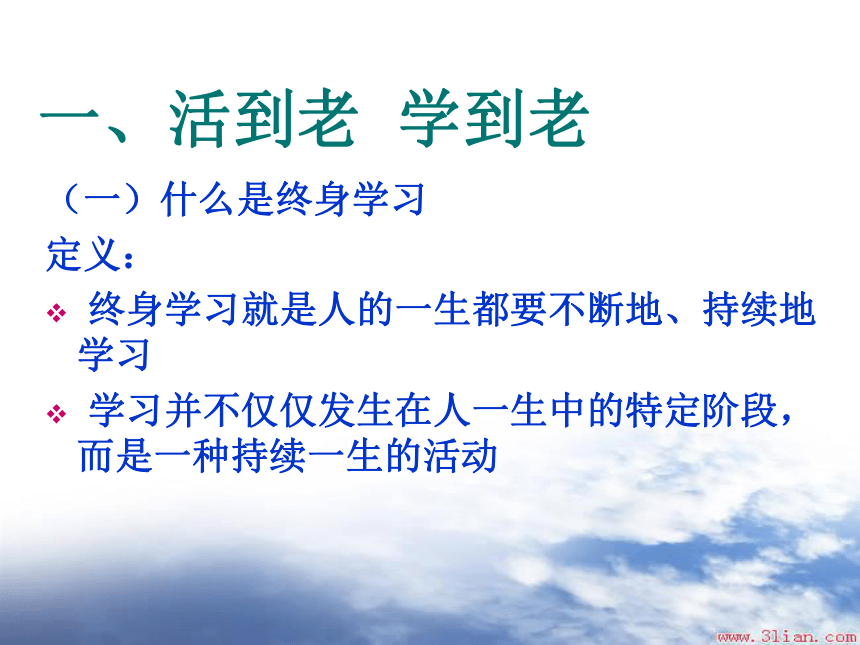 一、活到老 学到老

（一）什么是终身学习

定义：

❖ 终身学习就是人的一生都要不断地、持续地学习

❖ 学习并不仅仅发生在人一生中的特定阶段，而是一种持续一生的活动

www.3lian.com